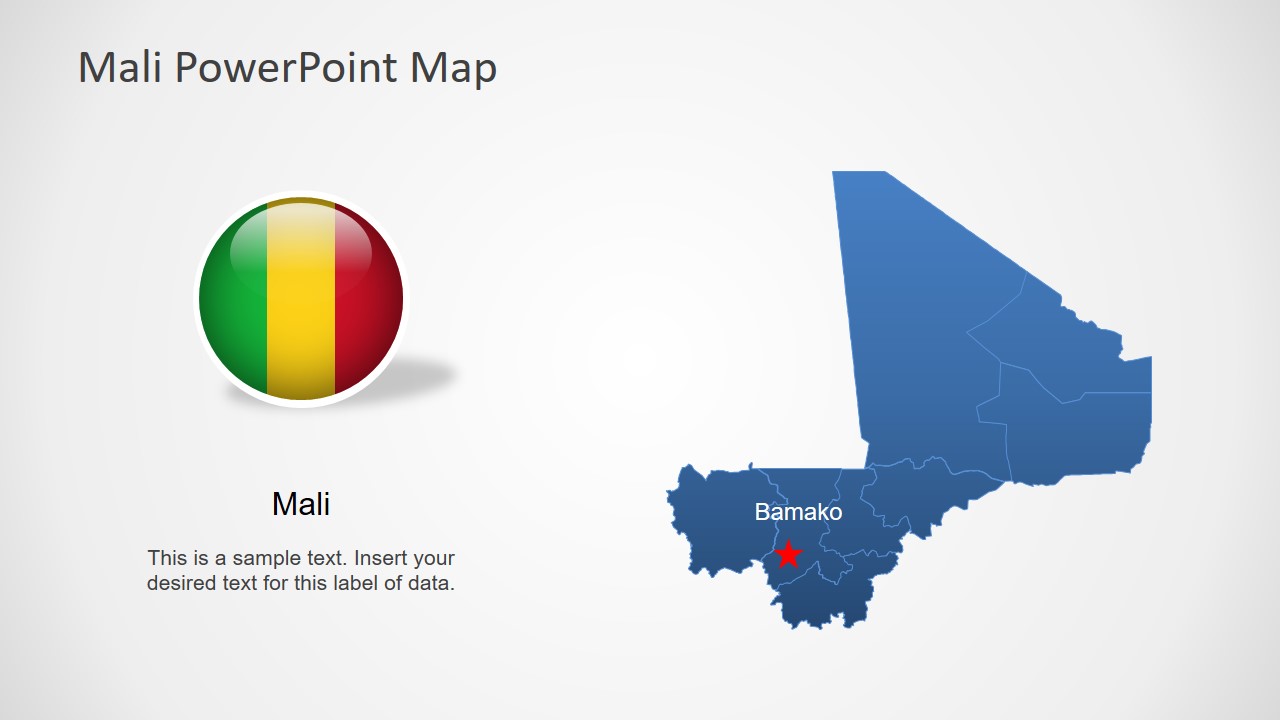 Mali PowerPoint Map

Mali

This is a sample text. Insert your desired text for this label of data.

Bamako